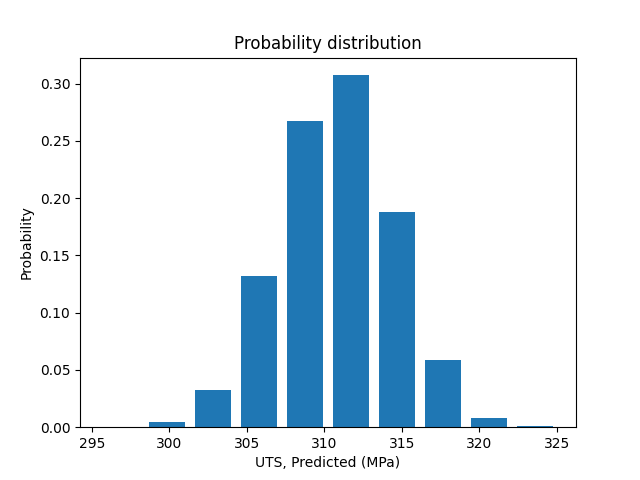 Probability distribution

Probability

0.30
0.25
0.20
0.15
0.10
0.05
0.00

295 300 305 310 315 320 325

UTS, Predicted (MPa)